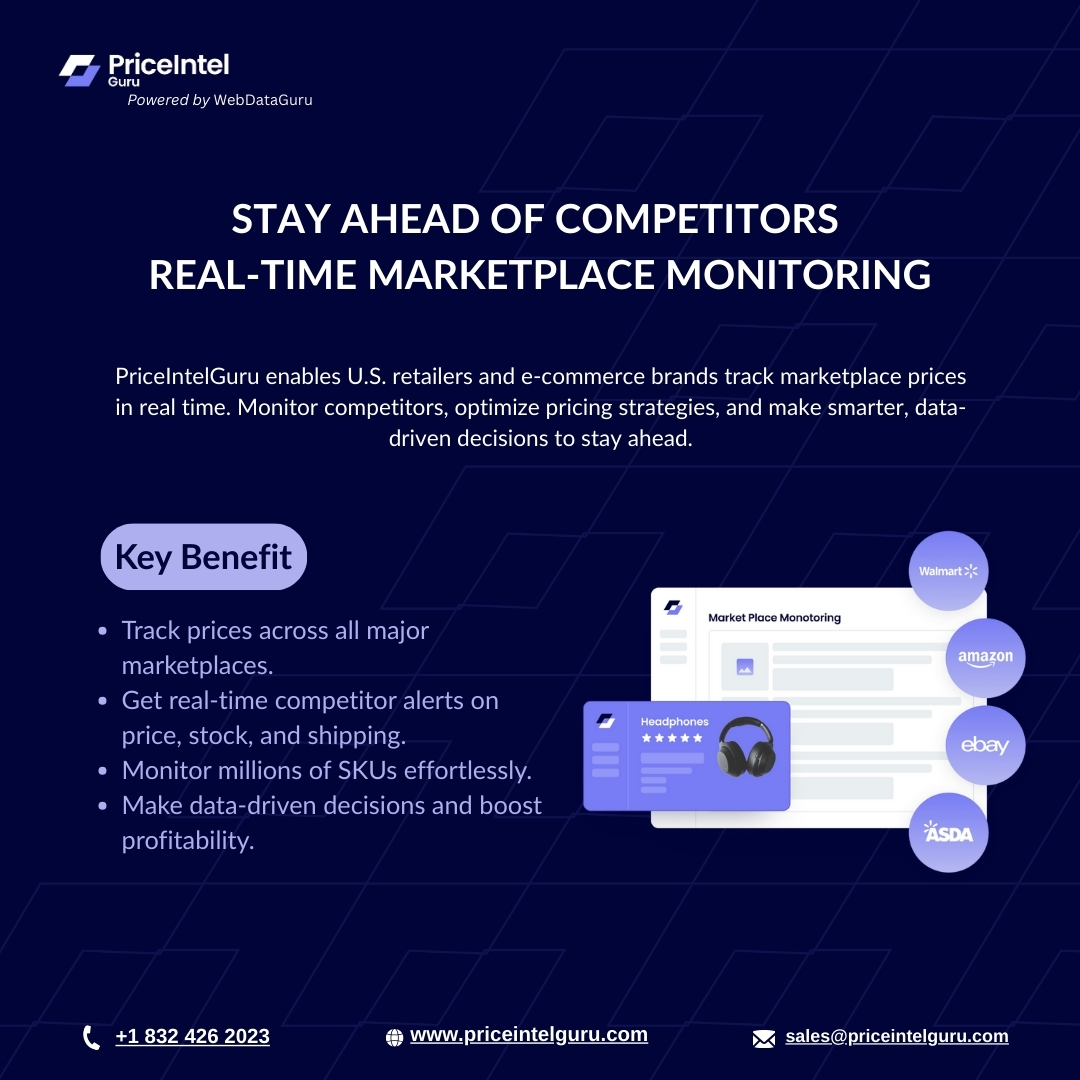 PriceIntel Guru
Powered by WebDataGuru

STAY AHEAD OF COMPETITORS
REAL-TIME MARKETPLACE MONITORING

PriceIntelGuru enables U.S. retailers and e-commerce brands track marketplace prices in real time. Monitor competitors, optimize pricing strategies, and make smarter, data-driven decisions to stay ahead.

Key Benefit

- Track prices across all major marketplaces.
- Get real-time competitor alerts on price, stock, and shipping.
- Monitor millions of SKUs effortlessly.
- Make data-driven decisions and boost profitability.

Market Place Monotoring
Headphones
★★★★★
Walmart
amazon
ebay
ASDA

+1 832 426 2023
www.priceintelguru.com
sales@priceintelguru.com